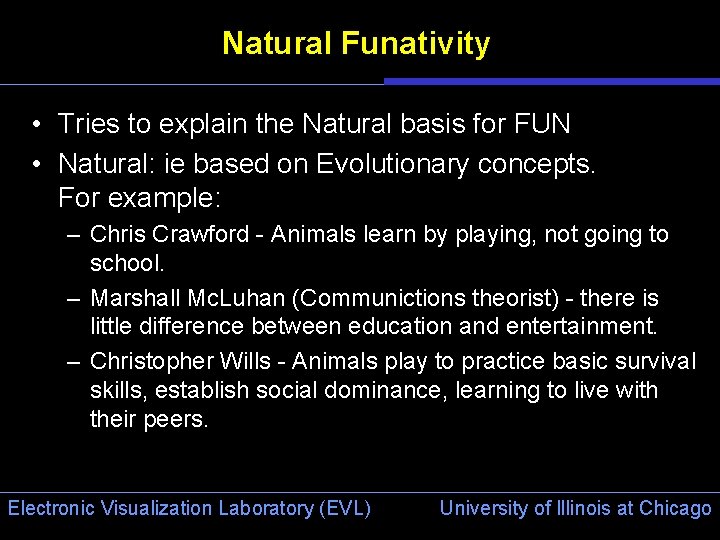 Natural Funativity

• Tries to explain the Natural basis for FUN

• Natural: ie based on Evolutionary concepts. For example:

– Chris Crawford - Animals learn by playing, not going to school.

– Marshall McLuhan (Communictions theorist) - there is little difference between education and entertainment.

– Christopher Wills - Animals play to practice basic survival skills, establish social dominance, learning to live with their peers.

Electronic Visualization Laboratory (EVL)

University of Illinois at Chicago